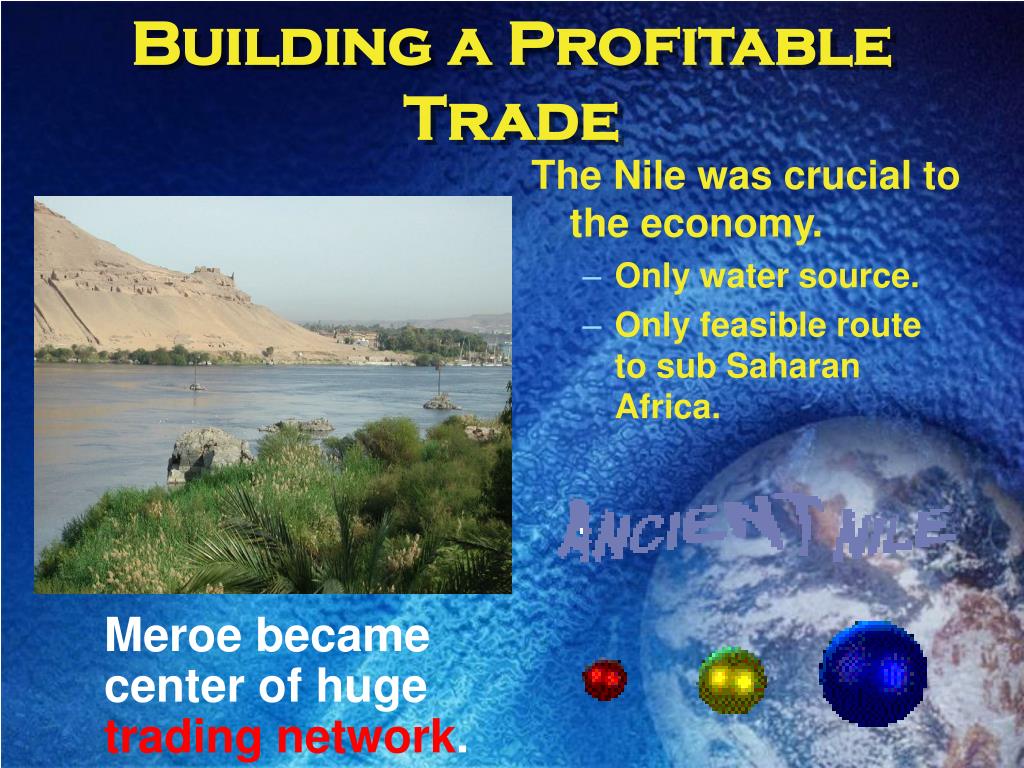 Building a Profitable Trade

The Nile was crucial to the economy.

– Only water source.
– Only feasible route to sub Saharan Africa.

Ancient Nile

Meroe became center of huge trading network.